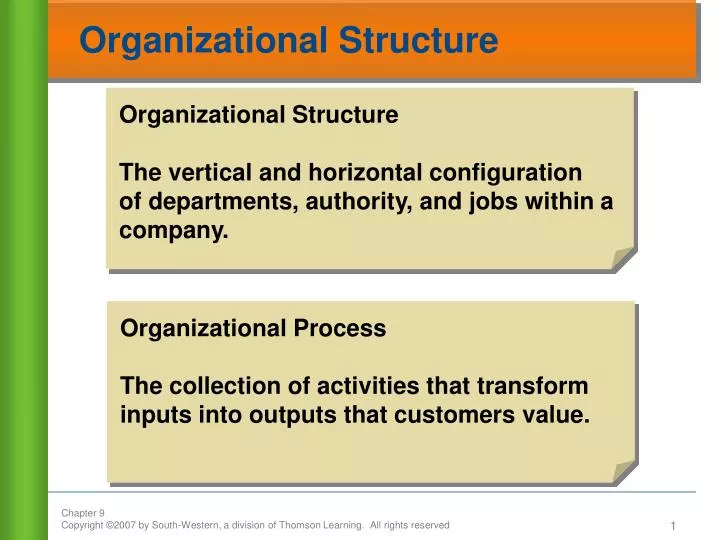 Organizational Structure

Organizational Structure

The vertical and horizontal configuration of departments, authority, and jobs within a company.

Organizational Process

The collection of activities that transform inputs into outputs that customers value.

Chapter 9
Copyright ©2007 by South-Western, a division of Thomson Learning. All rights reserved

1